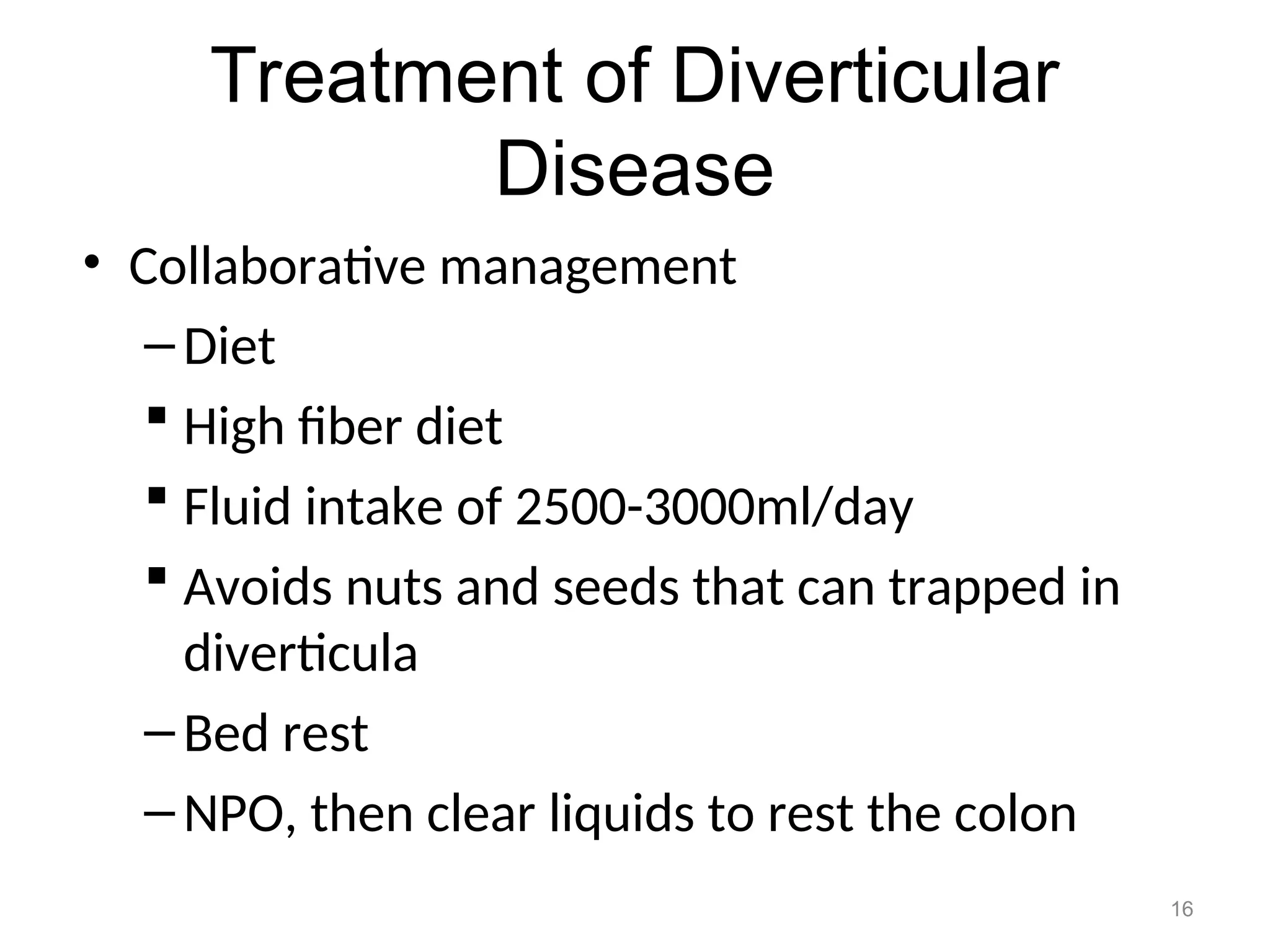 Treatment of Diverticular Disease

• Collaborative management
– Diet
▪ High fiber diet
▪ Fluid intake of 2500-3000ml/day
▪ Avoids nuts and seeds that can trapped in diverticula
– Bed rest
– NPO, then clear liquids to rest the colon

16